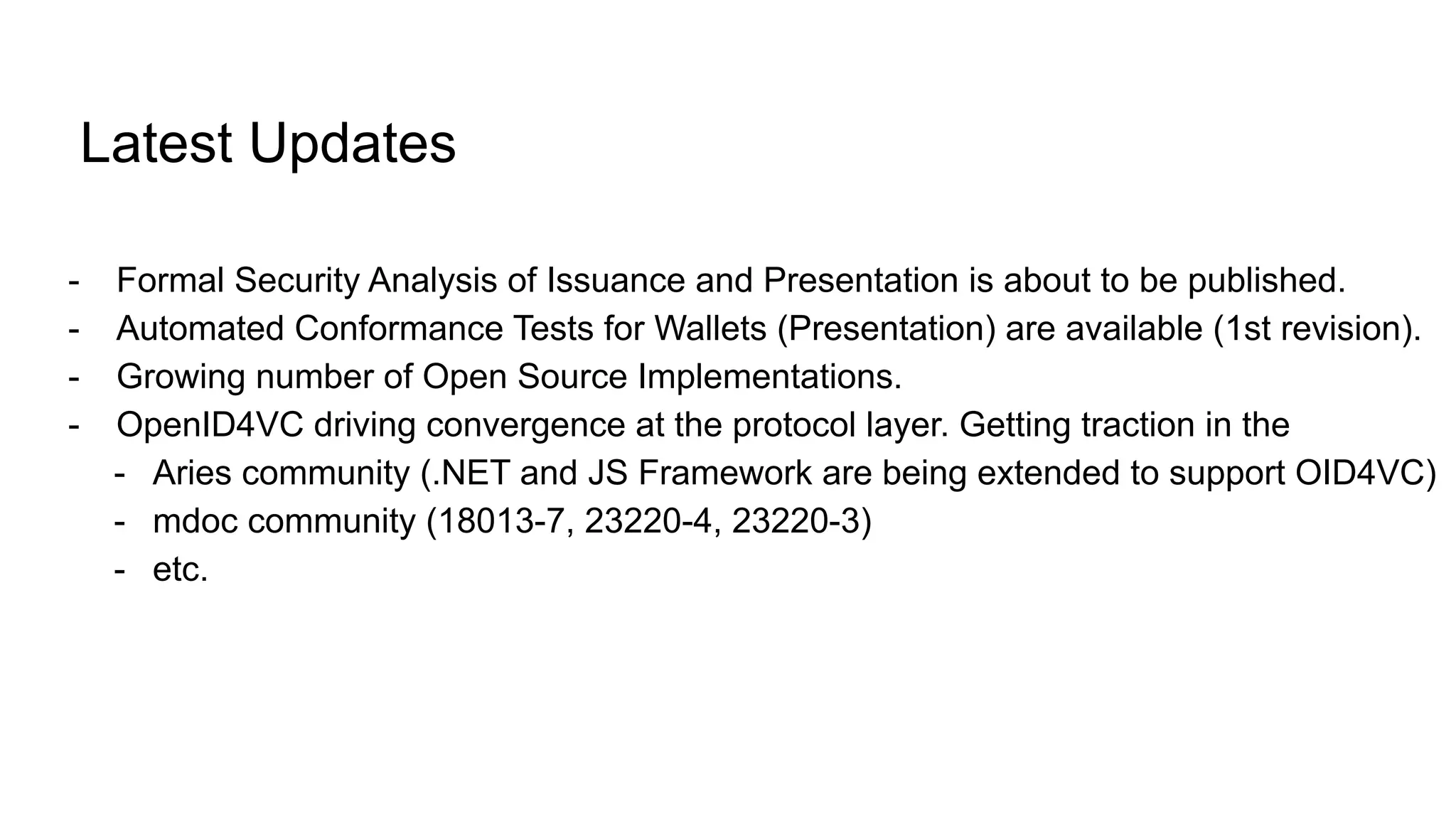 Latest Updates

- Formal Security Analysis of Issuance and Presentation is about to be published.
- Automated Conformance Tests for Wallets (Presentation) are available (1st revision).
- Growing number of Open Source Implementations.
- OpenID4VC driving convergence at the protocol layer. Getting traction in the
  - Aries community (.NET and JS Framework are being extended to support OID4VC)
  - mdoc community (18013-7, 23220-4, 23220-3)
  - etc.